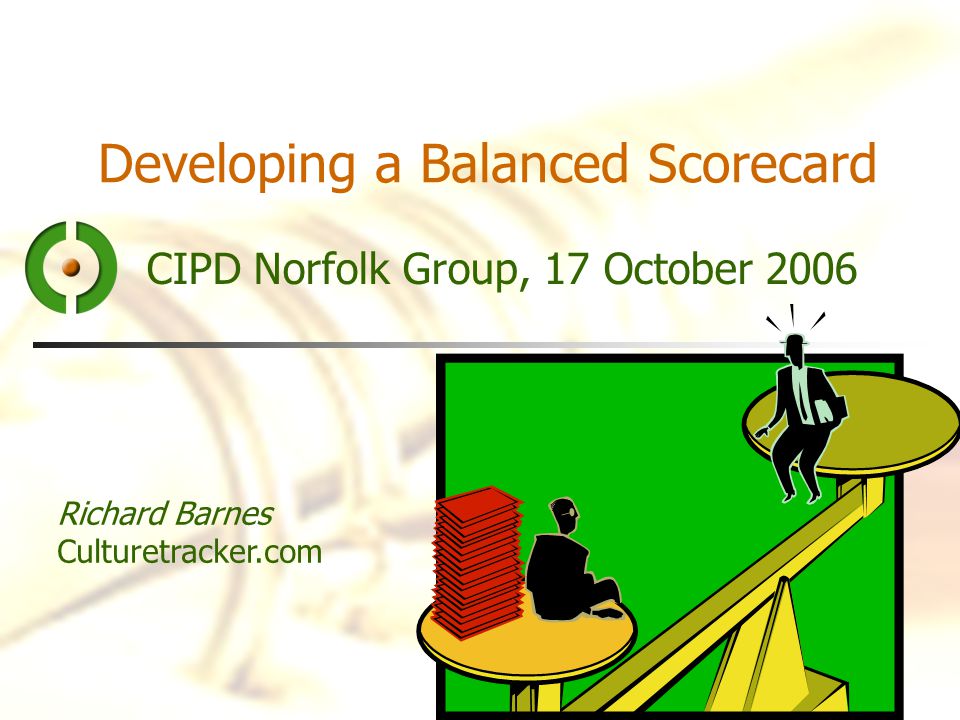 Developing a Balanced Scorecard

CIPD Norfolk Group, 17 October 2006

Richard Barnes
Culturetracker.com